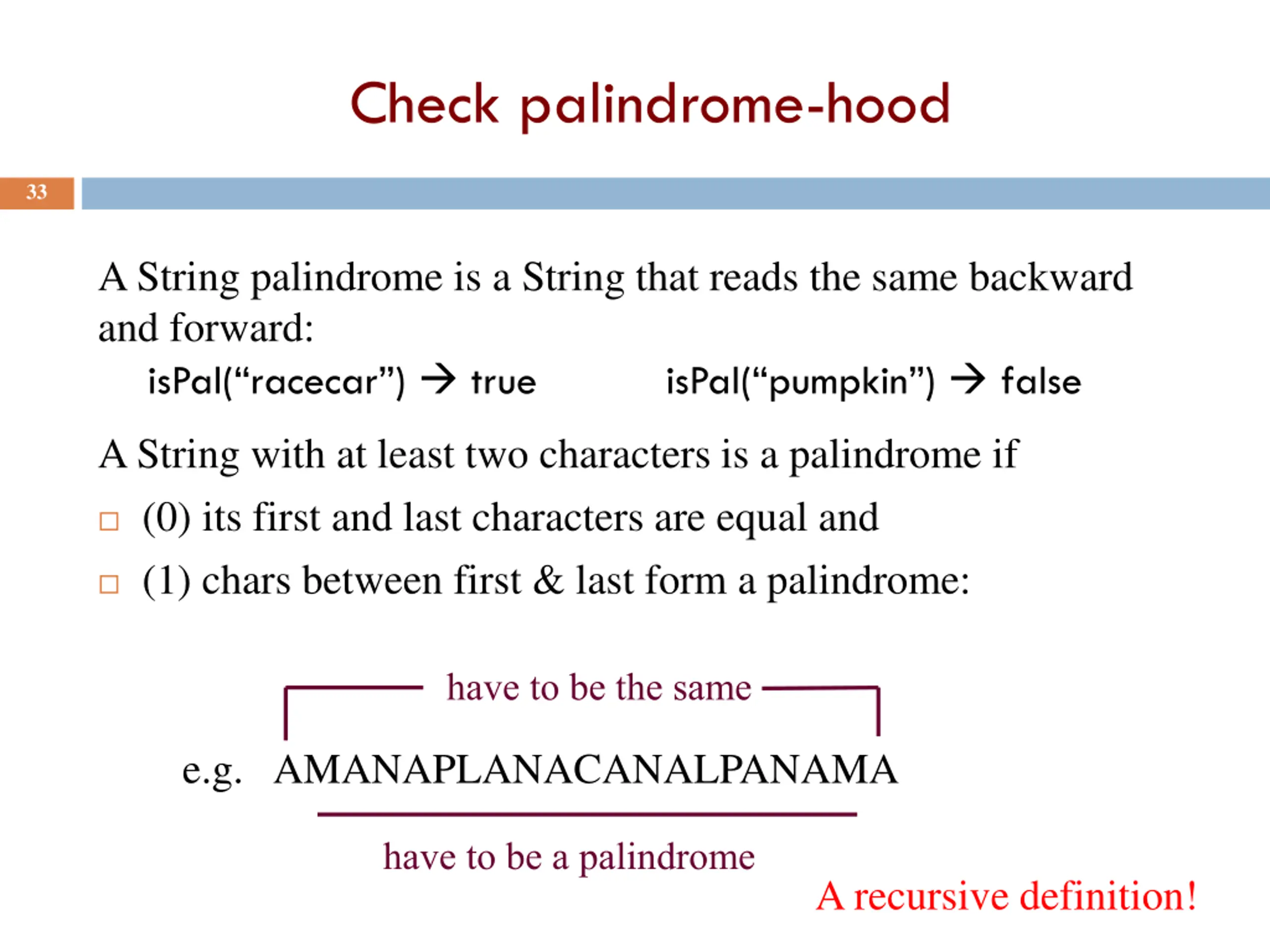 Check palindrome-hood

33

A String palindrome is a String that reads the same backward and forward:

isPal(“racecar”) → true        isPal(“pumpkin”) → false

A String with at least two characters is a palindrome if

□ (0) its first and last characters are equal and

□ (1) chars between first & last form a palindrome:

have to be the same

e.g. AMANAPLANACANALPANAMA

have to be a palindrome

A recursive definition!